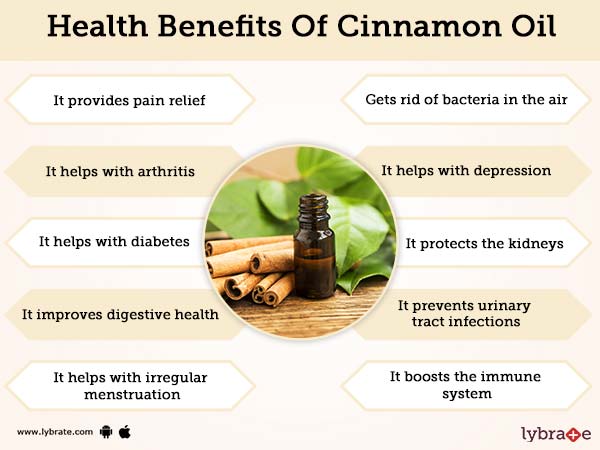 Health Benefits Of Cinnamon Oil

It provides pain relief

It helps with arthritis

It helps with diabetes

It improves digestive health

It helps with irregular menstruation

Gets rid of bacteria in the air

It helps with depression

It protects the kidneys

It prevents urinary tract infections

It boosts the immune system

www.lybrate.com

lybrate